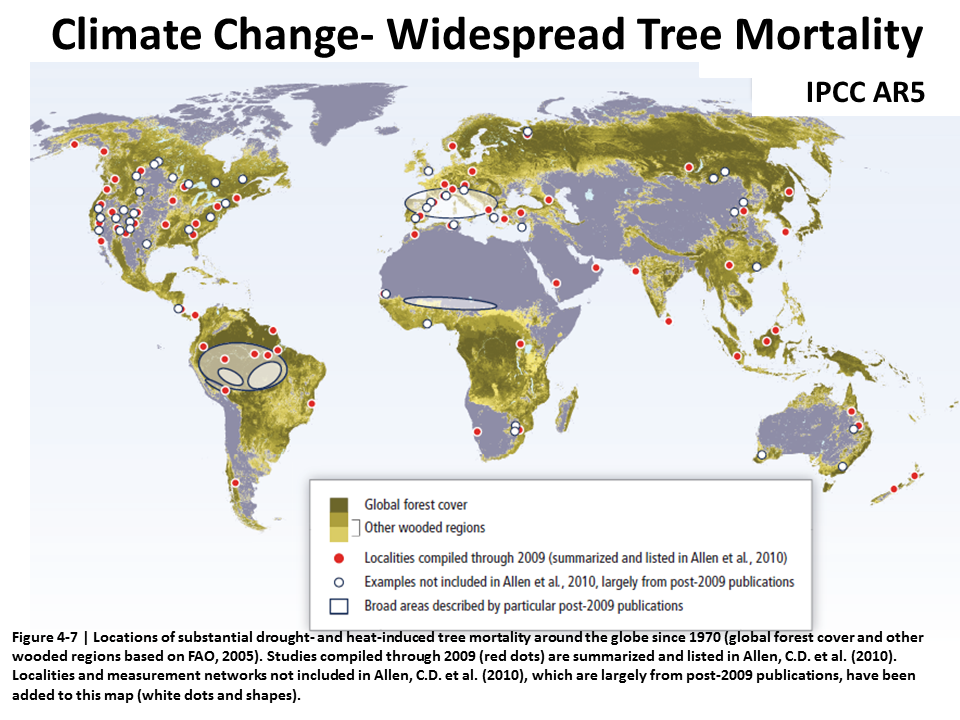 Climate Change- Widespread Tree Mortality

IPCC AR5

Global forest cover

Other wooded regions

Localities compiled through 2009 (summarized and listed in Allen et al., 2010)

Examples not included in Allen et al., 2010, largely from post-2009 publications

Broad areas described by particular post-2009 publications

Figure 4-7 | Locations of substantial drought- and heat-induced tree mortality around the globe since 1970 (global forest cover and other wooded regions based on FAO, 2005). Studies compiled through 2009 (red dots) are summarized and listed in Allen, C.D. et al. (2010). Localities and measurement networks not included in Allen, C.D. et al. (2010), which are largely from post-2009 publications, have been added to this map (white dots and shapes).